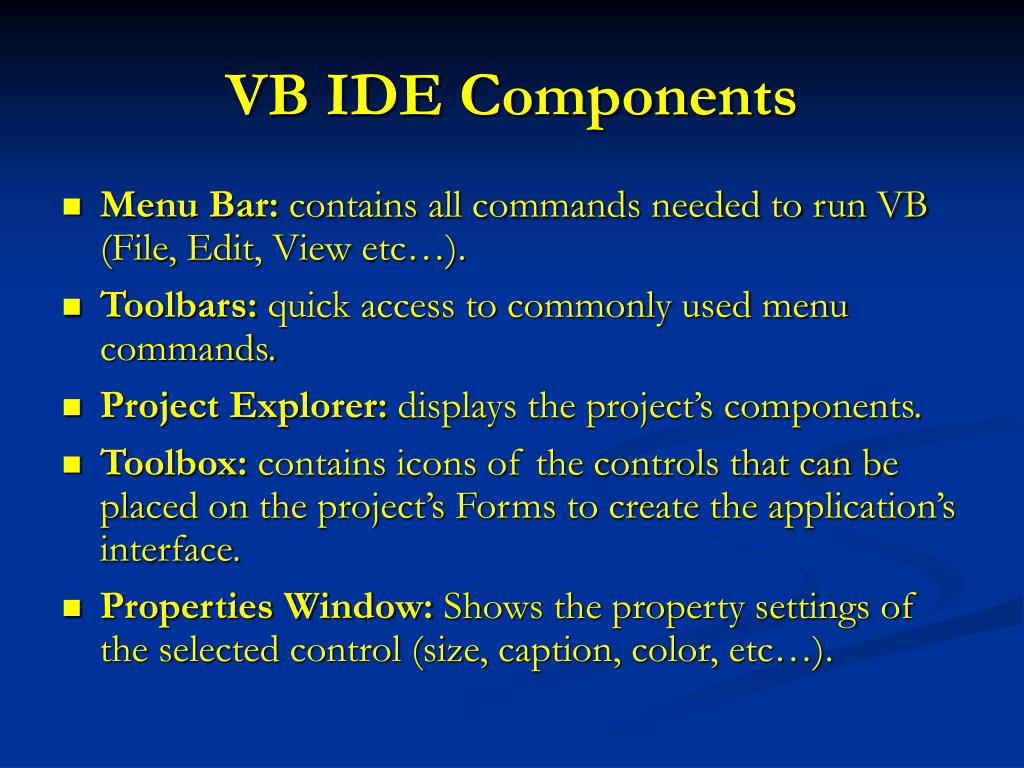 VB IDE Components

- **Menu Bar:** contains all commands needed to run VB (File, Edit, View etc…).
- **Toolbars:** quick access to commonly used menu commands.
- **Project Explorer:** displays the project's components.
- **Toolbox:** contains icons of the controls that can be placed on the project's Forms to create the application's interface.
- **Properties Window:** Shows the property settings of the selected control (size, caption, color, etc…).